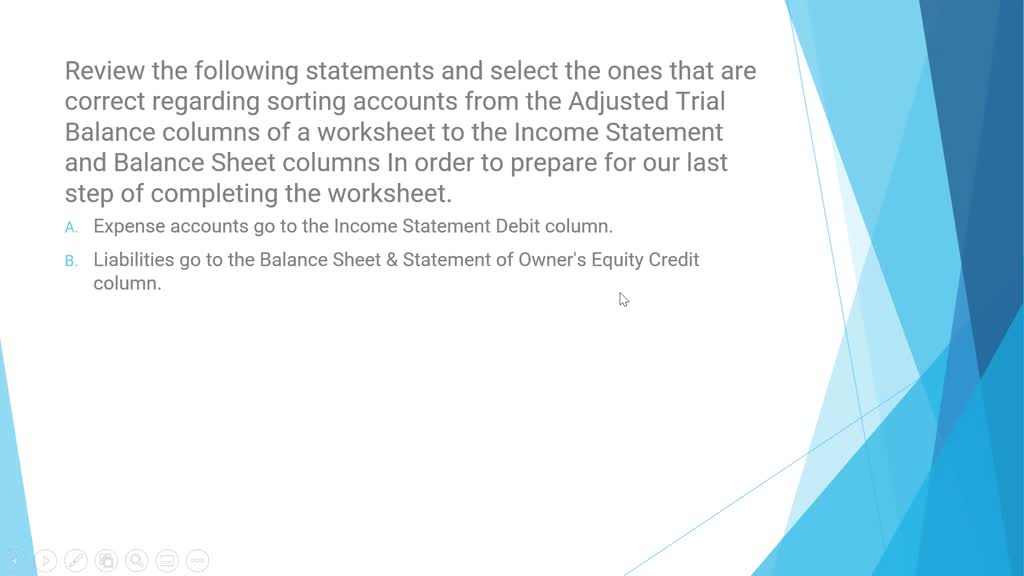 Review the following statements and select the ones that are correct regarding sorting accounts from the Adjusted Trial Balance columns of a worksheet to the Income Statement and Balance Sheet columns In order to prepare for our last step of completing the worksheet.

A. Expense accounts go to the Income Statement Debit column.

B. Liabilities go to the Balance Sheet & Statement of Owner's Equity Credit column.